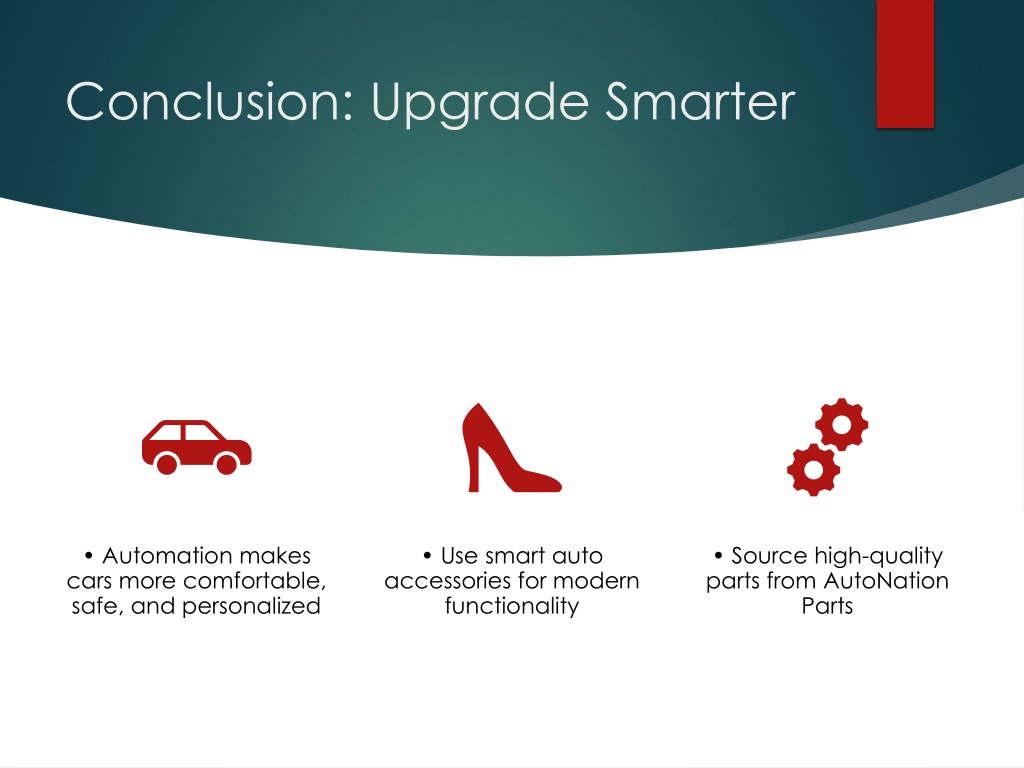 Conclusion: Upgrade Smarter

• Automation makes cars more comfortable, safe, and personalized

• Use smart auto accessories for modern functionality

• Source high-quality parts from AutoNation Parts